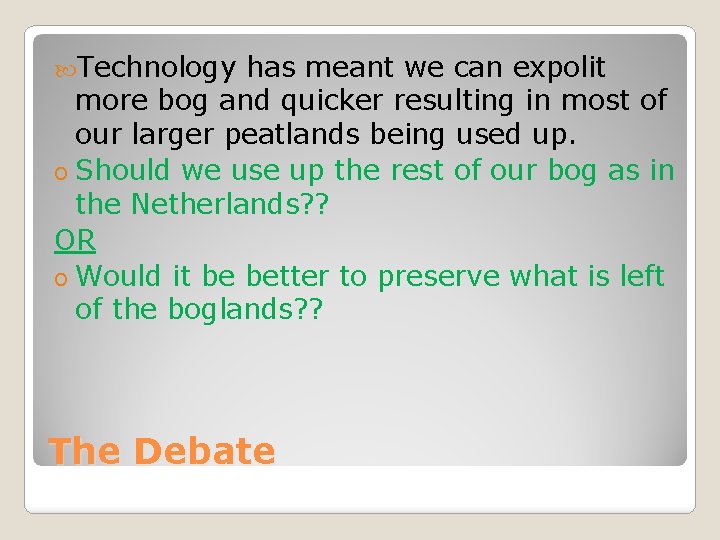 Technology has meant we can expolit more bog and quicker resulting in most of our larger peatlands being used up.

o Should we use up the rest of our bog as in the Netherlands??

OR

o Would it be better to preserve what is left of the boglands??

The Debate